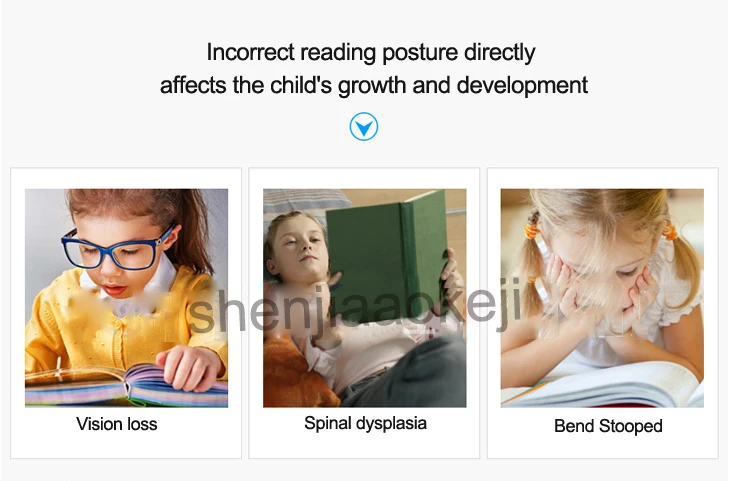 Incorrect reading posture directly
affects the child's growth and development

shenjiaaokeji

Vision loss

Spinal dysplasia

Bend Stooped